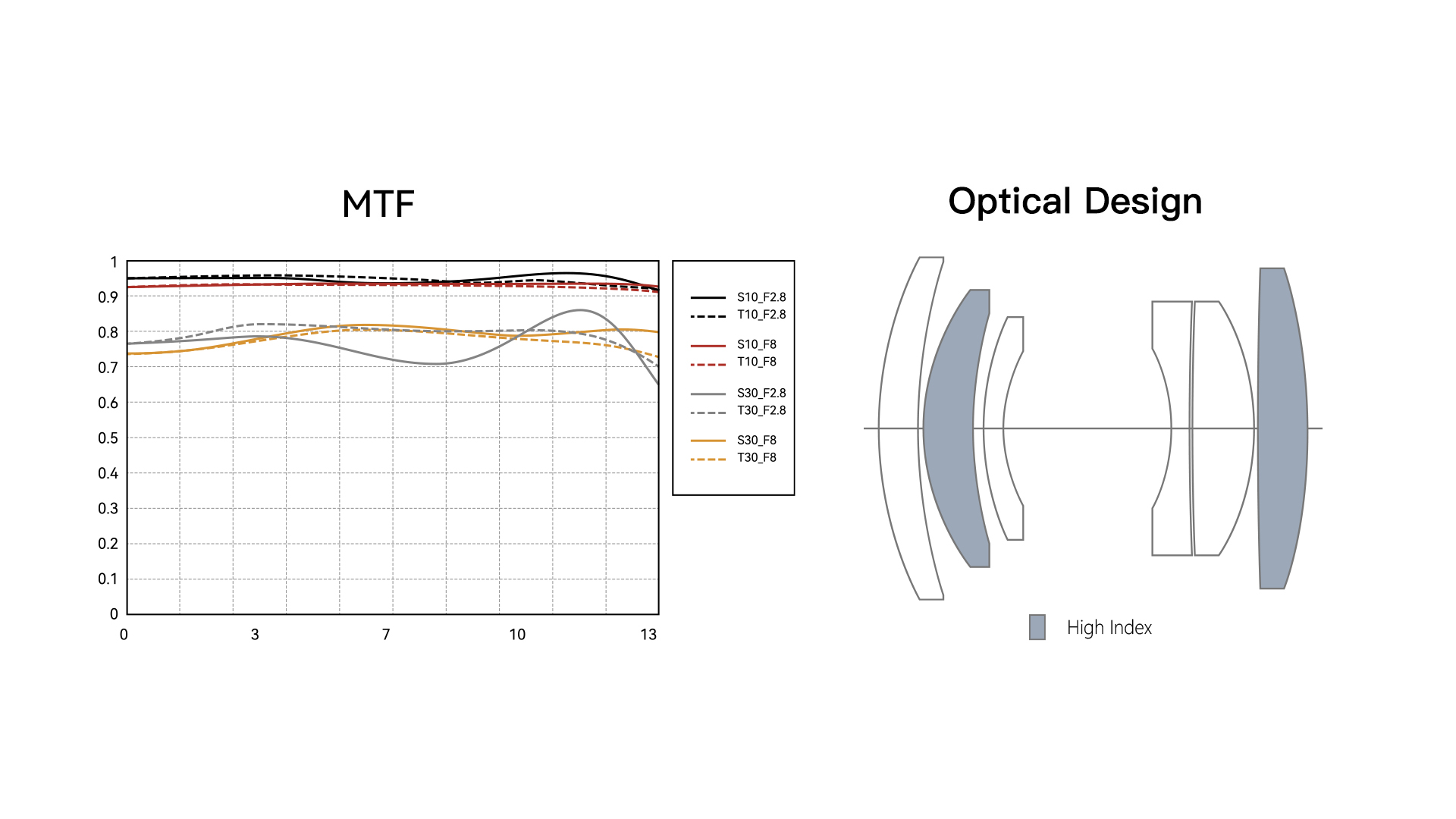 MTF

1
0.9
0.8
0.7
0.6
0.5
0.4
0.3
0.2
0.1
0

0
3
7
10
13

S10_F2.8
T10_F2.8
S10_F8
T10_F8
S30_F2.8
T30_F2.8
S30_F8
T30_F8

Optical Design

High Index